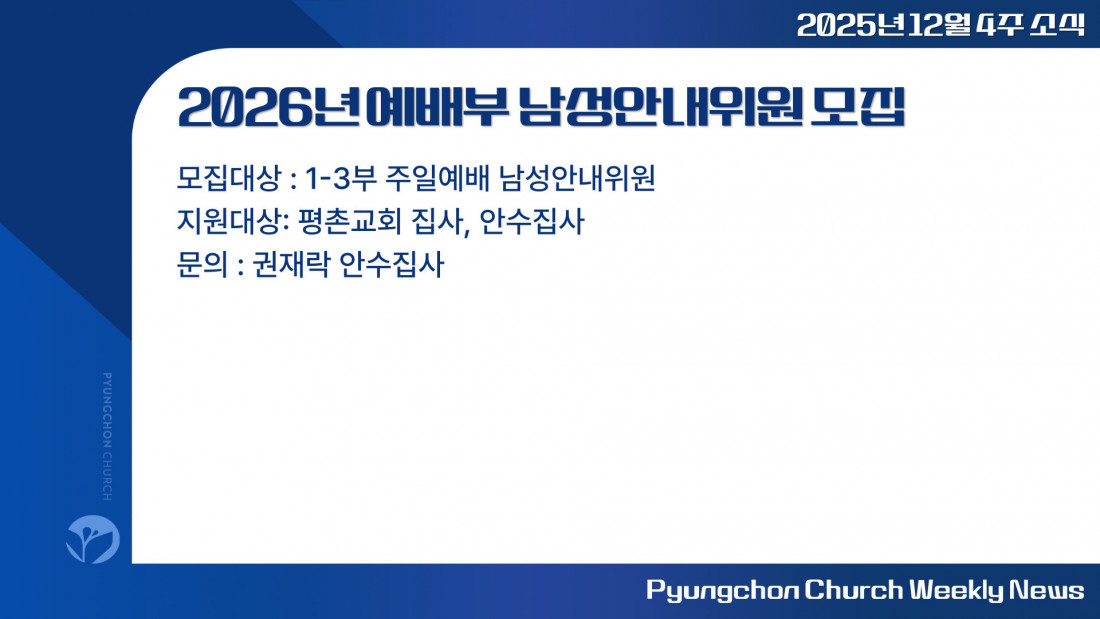 2025년 12월 4주 소식

2026년 예배부 남성안내위원 모집

모집대상 : 1-3부 주일예배 남성안내위원
지원대상: 평촌교회 집사, 안수집사
문의 : 권재락 안수집사

PYUNGCHON CHURCH

Pyungchon Church Weekly News